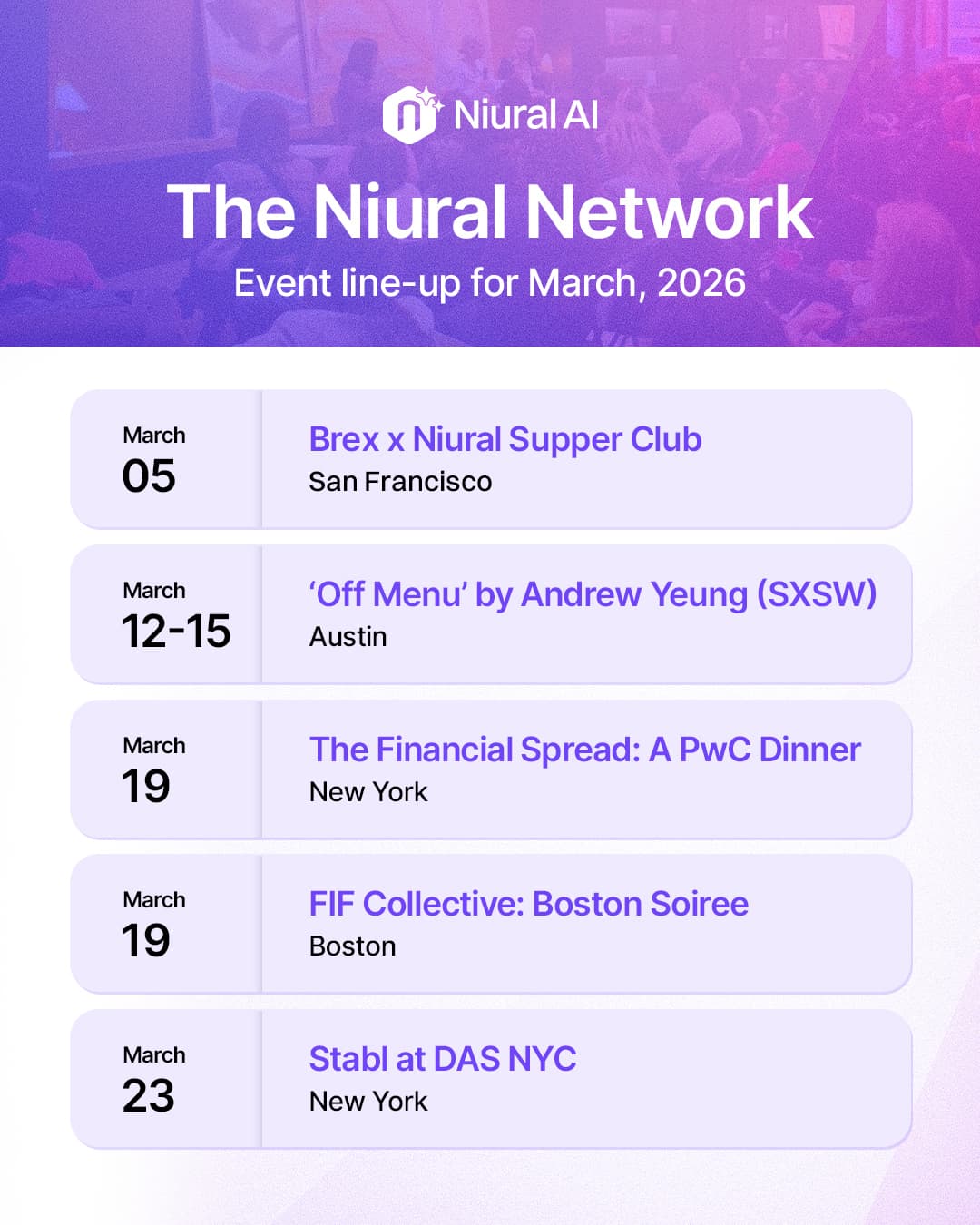 Niural AI

The Niural Network

Event line-up for March, 2026

March
05

Brex x Niural Supper Club
San Francisco

March
12-15

‘Off Menu’ by Andrew Yeung (SXSW)
Austin

March
19

The Financial Spread: A PwC Dinner
New York

March
19

FIF Collective: Boston Soiree
Boston

March
23

Stabl at DAS NYC
New York